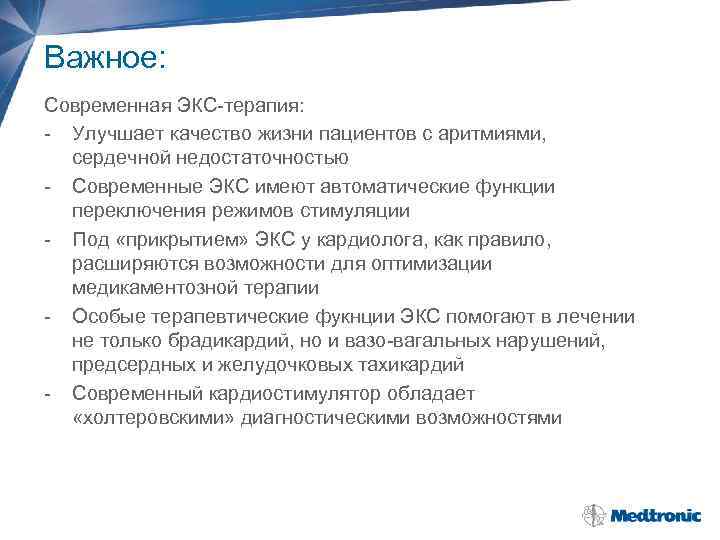 Важное:

Современная ЭКС-терапия:

- Улучшает качество жизни пациентов с аритмиями, сердечной недостаточностью
- Современные ЭКС имеют автоматические функции переключения режимов стимуляции
- Под «прикрытием» ЭКС у кардиолога, как правило, расширяются возможности для оптимизации медикаментозной терапии
- Особые терапевтические фукнции ЭКС помогают в лечении не только брадикардий, но и вазо-вагальных нарушений, предсердных и желудочковых тахикардий
- Современный кардиостимулятор обладает «холтеровскими» диагностическими возможностями

Medtronic